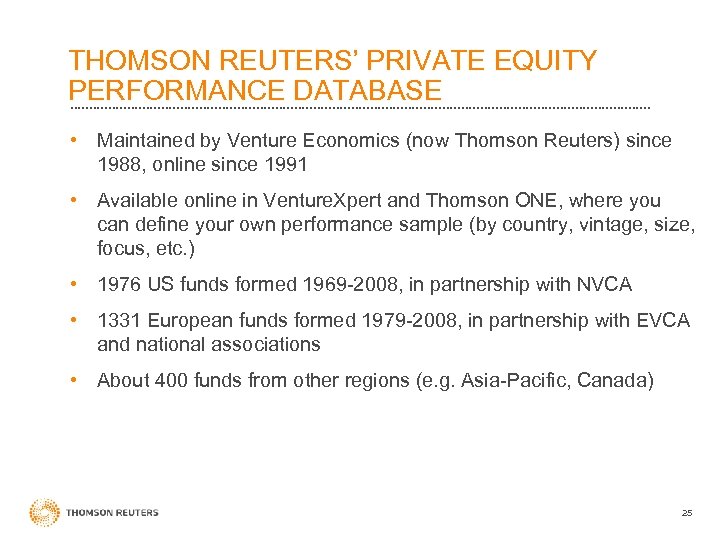 THOMSON REUTERS' PRIVATE EQUITY PERFORMANCE DATABASE

• Maintained by Venture Economics (now Thomson Reuters) since 1988, online since 1991

• Available online in VentureXpert and Thomson ONE, where you can define your own performance sample (by country, vintage, size, focus, etc.)

• 1976 US funds formed 1969-2008, in partnership with NVCA

• 1331 European funds formed 1979-2008, in partnership with EVCA and national associations

• About 400 funds from other regions (e.g. Asia-Pacific, Canada)

THOMSON REUTERS

25